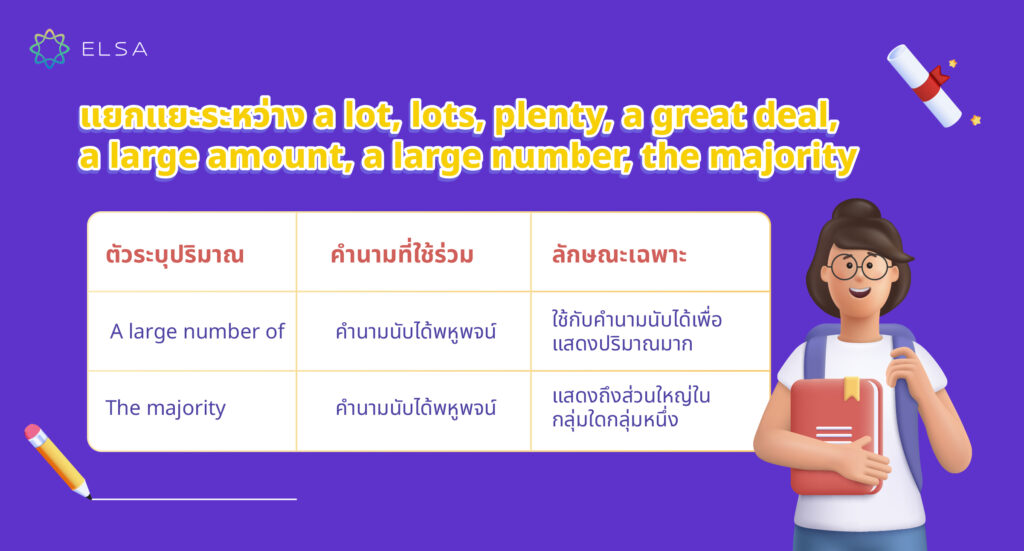 ELSA

แยกแยะระหว่าง a lot, lots, plenty, a great deal, a large amount, a large number, the majority

| ตัวระบุปริมาณ | คำนามที่ใช้ร่วม | ลักษณะเฉพาะ |
|---|---|---|
| A large number of | คำนามนับได้พหูพจน์ | ใช้กับคำนามนับได้เพื่อแสดงปริมาณมาก |
| The majority | คำนามนับได้พหูพจน์ | แสดงถึงส่วนใหญ่ในกลุ่มใดกลุ่มหนึ่ง |